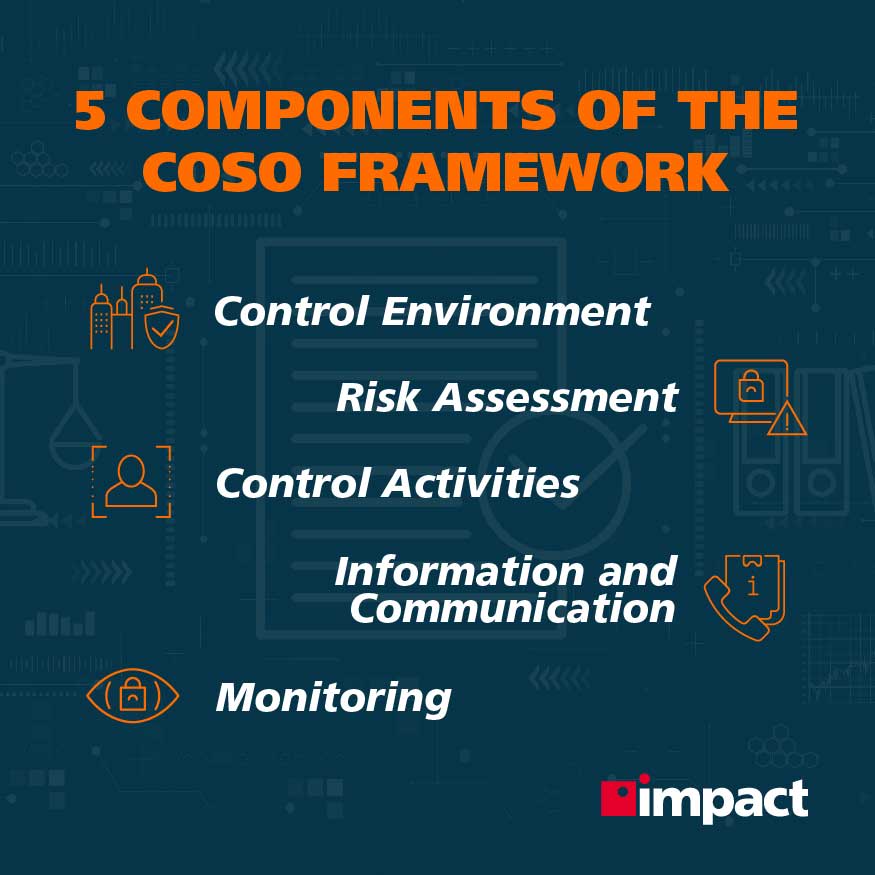 5 COMPONENTS OF THE COSO FRAMEWORK

Control Environment

Risk Assessment

Control Activities

Information and Communication

Monitoring

impact